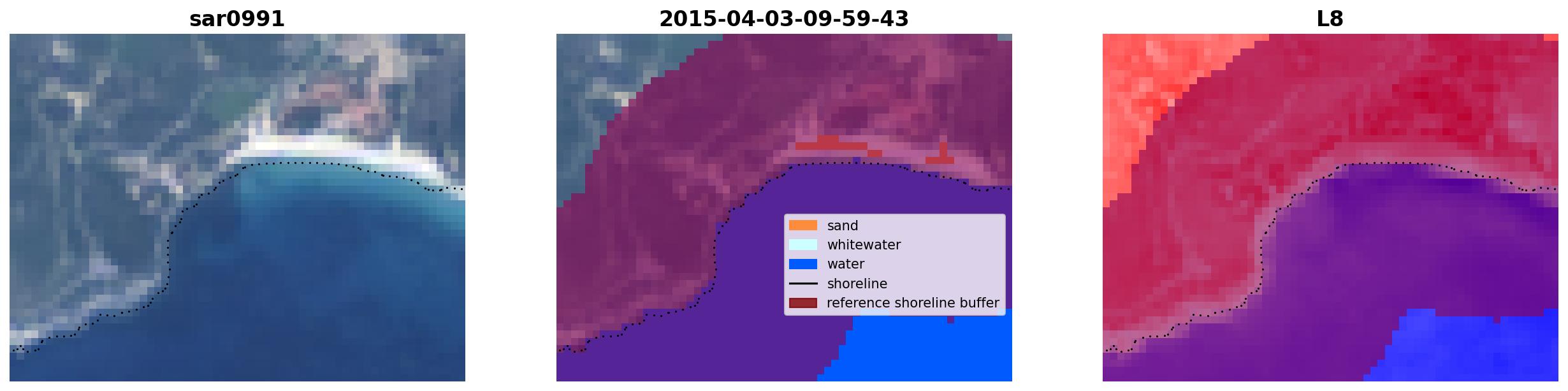 sar0991

2015-04-03-09-59-43

sand
whitewater
water
shoreline
reference shoreline buffer

L8